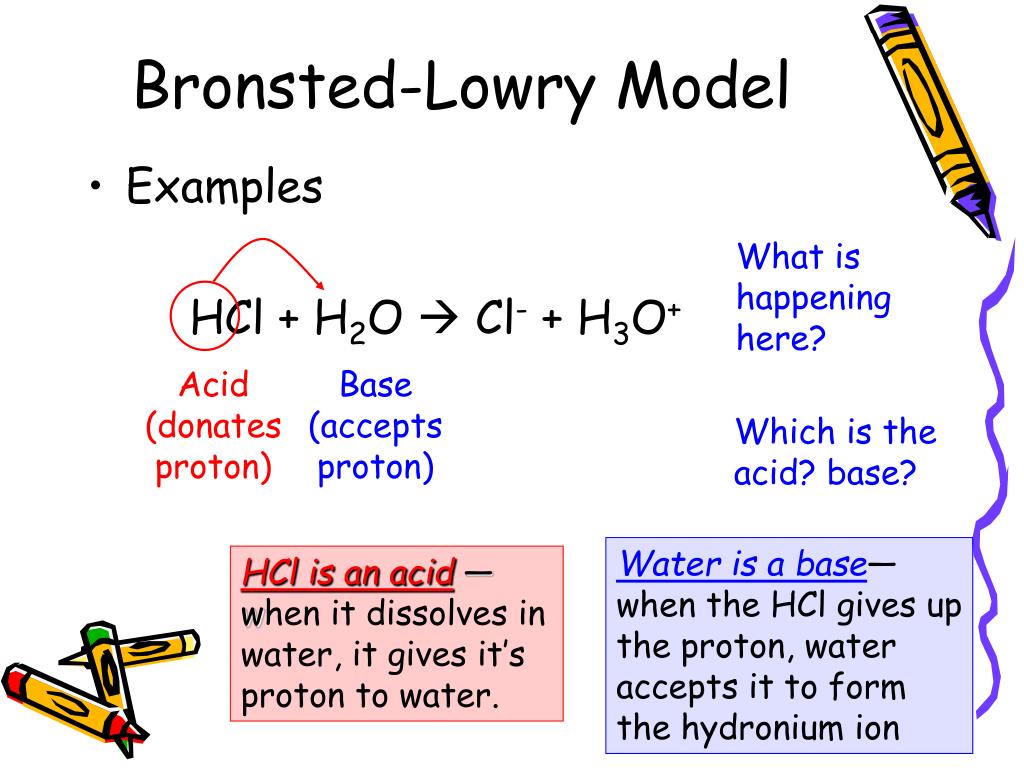 Bronsted-Lowry Model

• Examples

$HCl + H_2O \rightarrow Cl^- + H_3O^+$

Acid (donates proton)

Base (accepts proton)

What is happening here?

Which is the acid? base?

HCl is an acid — when it dissolves in water, it gives it's proton to water.

Water is a base— when the HCl gives up the proton, water accepts it to form the hydronium ion